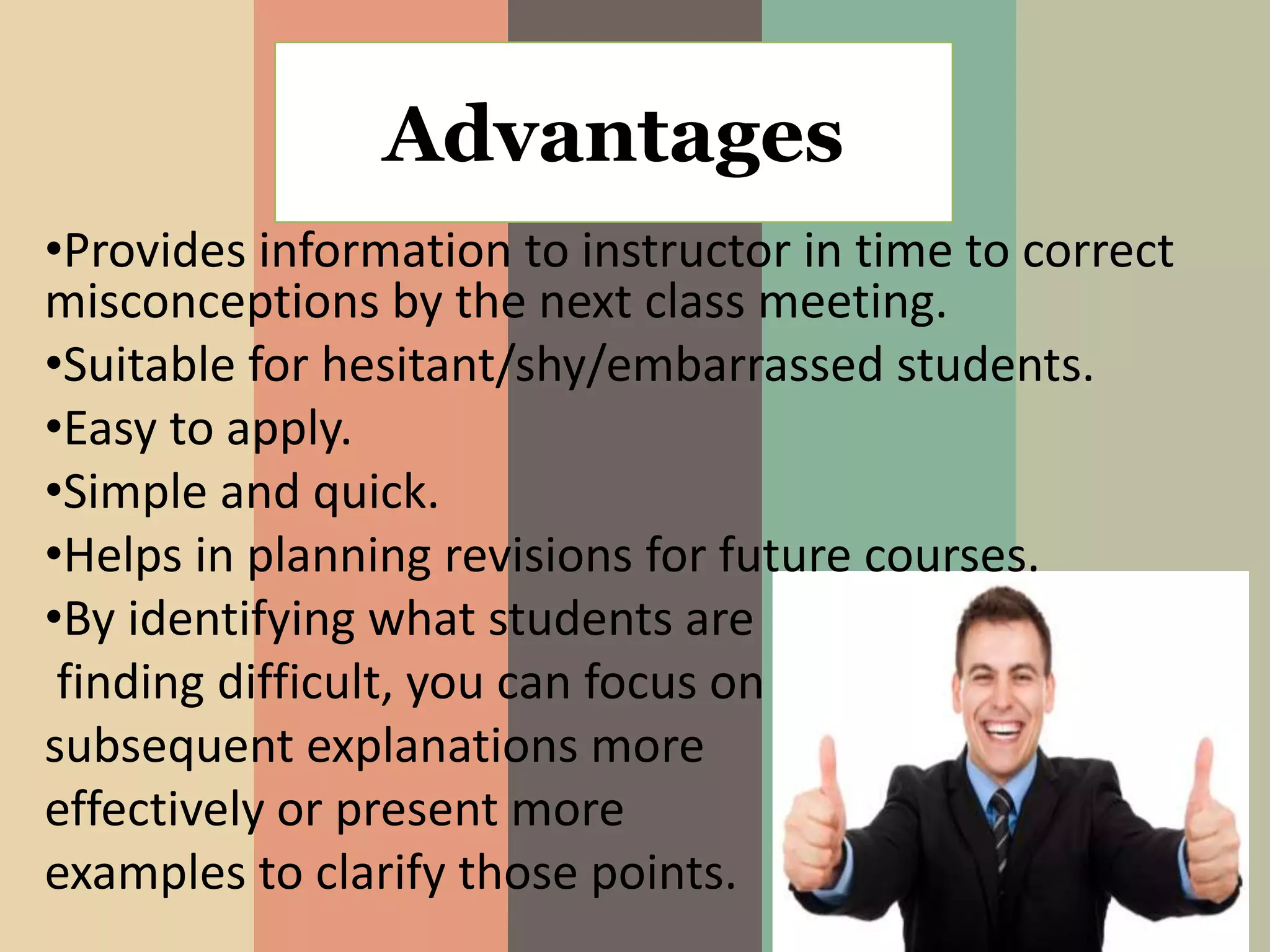 Advantages

•Provides information to instructor in time to correct misconceptions by the next class meeting.

•Suitable for hesitant/shy/embarrassed students.

•Easy to apply.

•Simple and quick.

•Helps in planning revisions for future courses.

•By identifying what students are finding difficult, you can focus on subsequent explanations more effectively or present more examples to clarify those points.